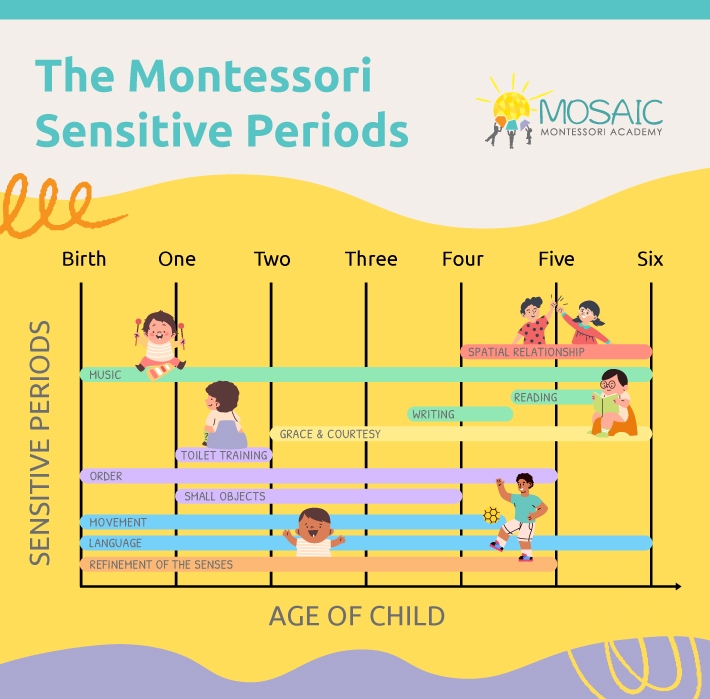 The Montessori Sensitive Periods

MOSAIC
MONTESSORI ACADEMY

Birth One Two Three Four Five Six

SENSITIVE PERIODS

SPATIAL RELATIONSHIP
MUSIC
READING
WRITING
GRACE & COURTESY
TOILET TRAINING
ORDER
SMALL OBJECTS
MOVEMENT
LANGUAGE
REFINEMENT OF THE SENSES

AGE OF CHILD